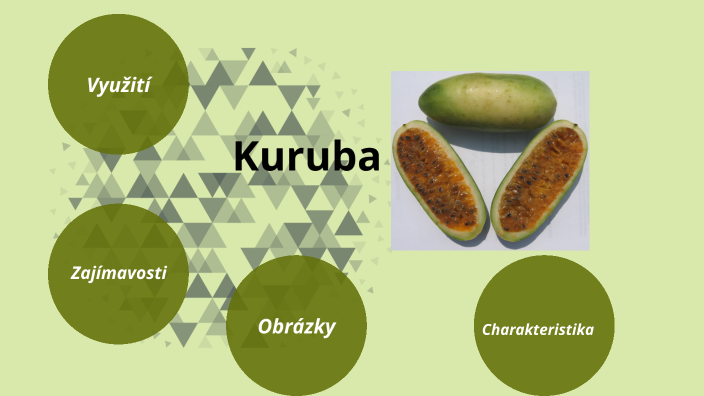 Využití

Kuruba

Zajímavosti

Obrázky

Charakteristika